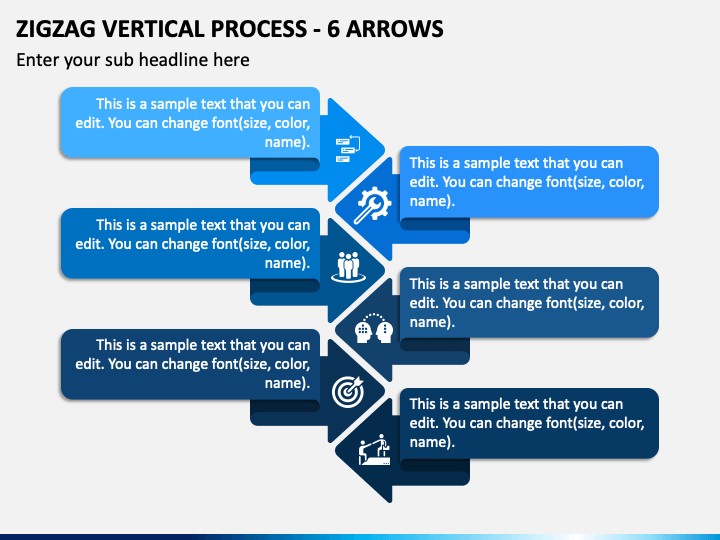 ZIGZAG VERTICAL PROCESS - 6 ARROWS

Enter your sub headline here

This is a sample text that you can edit. You can change font(size, color, name).

This is a sample text that you can edit. You can change font(size, color, name).

This is a sample text that you can edit. You can change font(size, color, name).

This is a sample text that you can edit. You can change font(size, color, name).

This is a sample text that you can edit. You can change font(size, color, name).

This is a sample text that you can edit. You can change font(size, color, name).